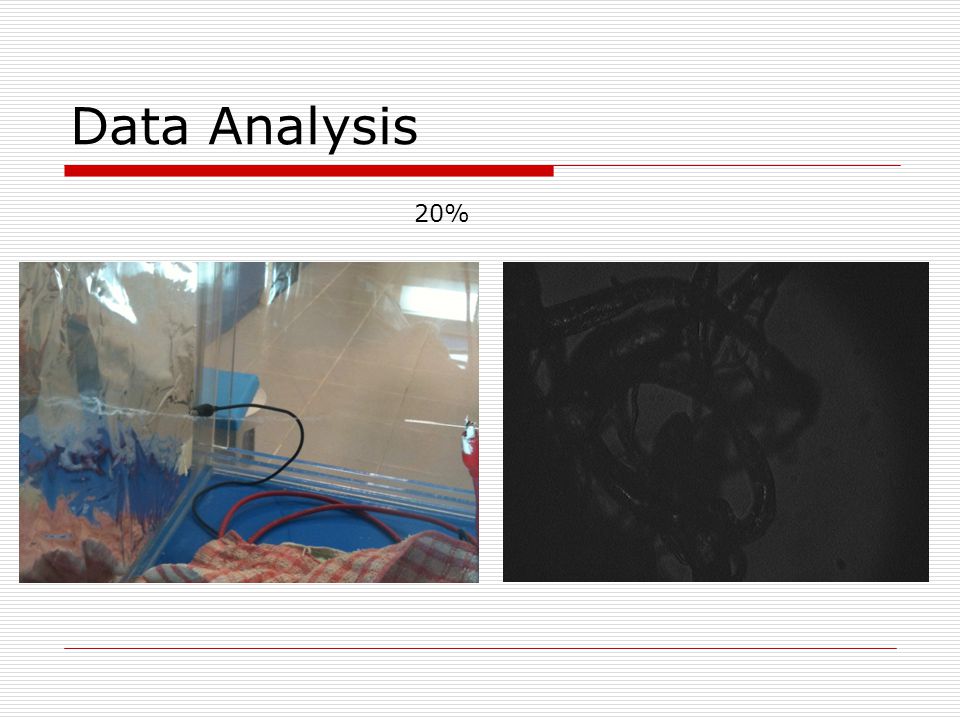 Data Analysis

20%